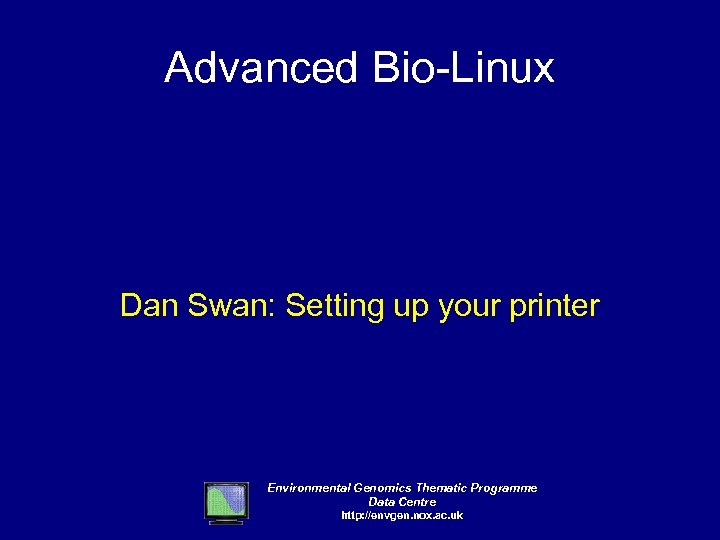 Advanced Bio-Linux

Dan Swan: Setting up your printer

Environmental Genomics Thematic Programme
Data Centre
http://envgen.nox.ac.uk